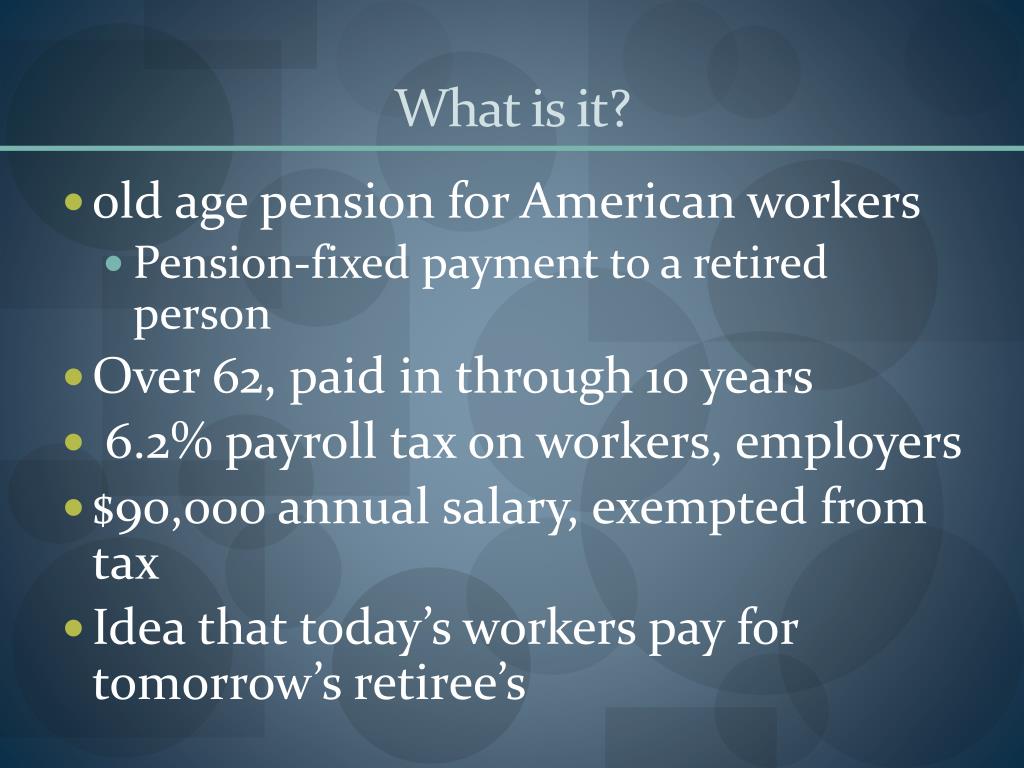 What is it?

- old age pension for American workers
  - Pension-fixed payment to a retired person
- Over 62, paid in through 10 years
- 6.2% payroll tax on workers, employers
- \$90,000 annual salary, exempted from tax
- Idea that today’s workers pay for tomorrow’s retiree’s